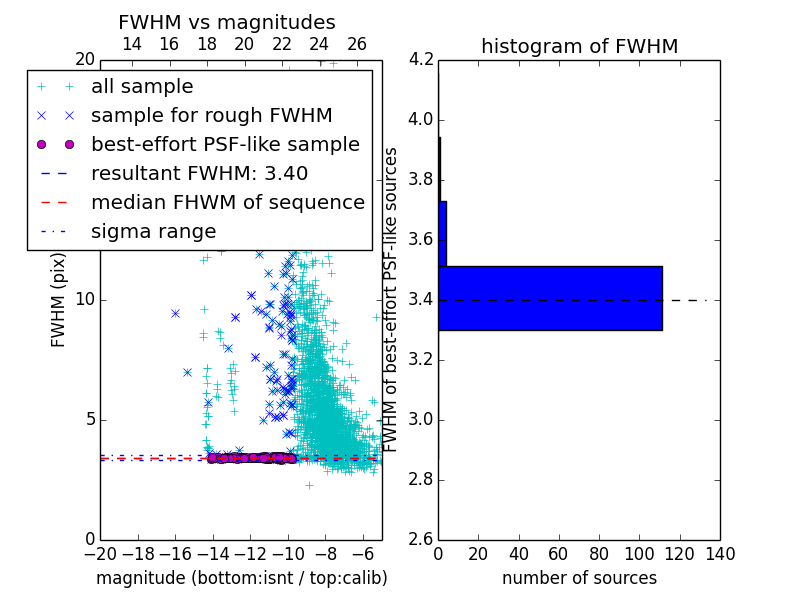 FWHM vs magnitudes

14 16 18 20 22 24 26

20

all sample
sample for rough FWHM
best-effort PSF-like sample
resultant FWHM: 3.40
median FHWM of sequence
sigma range

FWHM (pix)

10

5

0

−20 −18 −16 −14 −12 −10 −8 −6

magnitude (bottom:isnt / top:calib)

histogram of FWHM

4.2
4.0
3.8
3.6
3.4
3.2
3.0
2.8
2.6

FWHM of best-effort PSF-like sources

0 20 40 60 80 100 120 140

number of sources